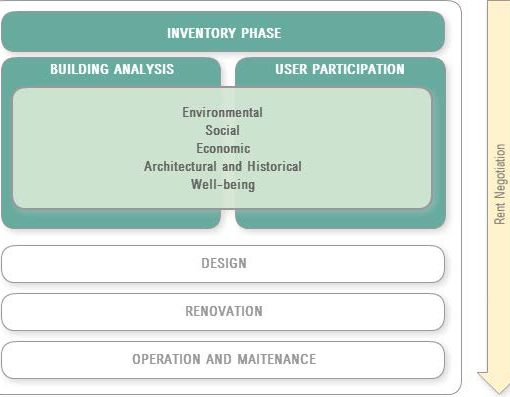 INVENTORY PHASE

BUILDING ANALYSIS

USER PARTICIPATION

Environmental
Social
Economic
Architectural and Historical
Well-being

DESIGN

RENOVATION

OPERATION AND MAITENANCE

Rent Negotiation